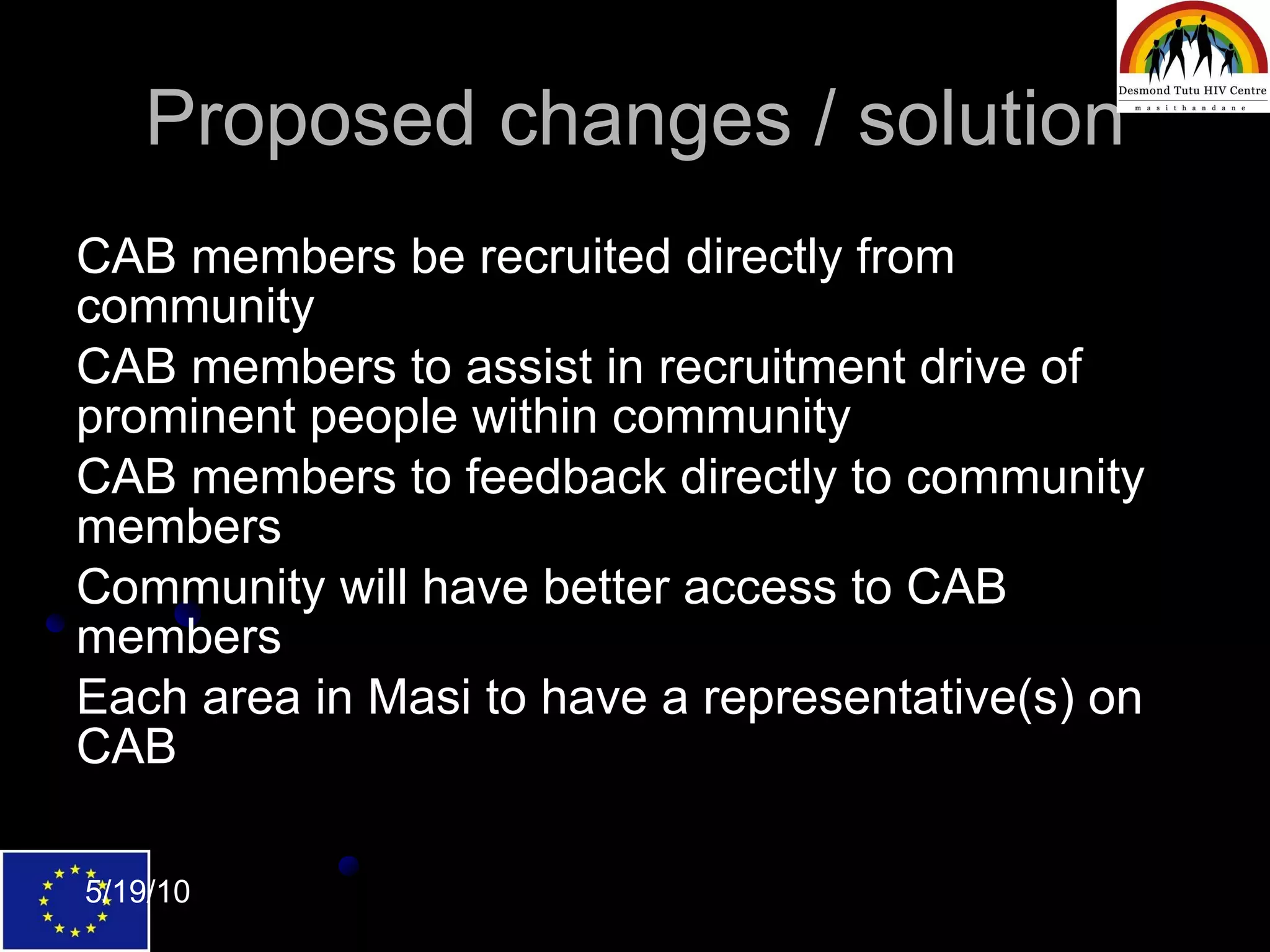 Desmond Tutu HIV Centre
masithandane

Proposed changes / solution

CAB members be recruited directly from community

CAB members to assist in recruitment drive of prominent people within community

CAB members to feedback directly to community members

Community will have better access to CAB members

Each area in Masi to have a representative(s) on CAB

5/19/10